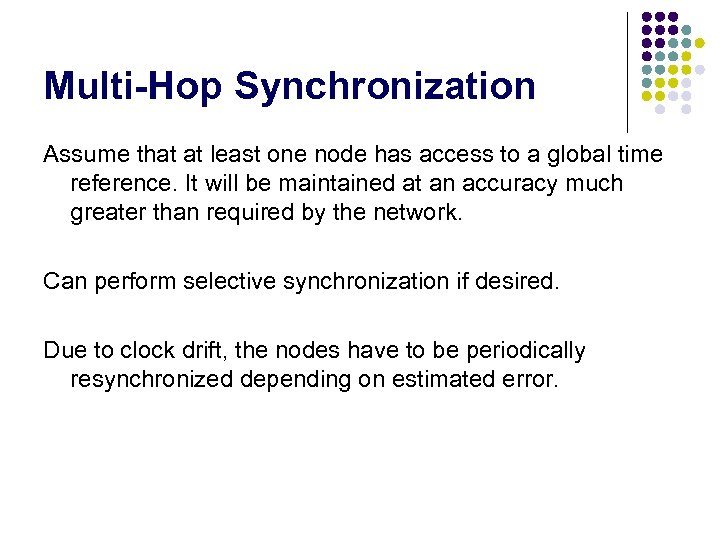 Multi-Hop Synchronization

Assume that at least one node has access to a global time reference. It will be maintained at an accuracy much greater than required by the network.

Can perform selective synchronization if desired.

Due to clock drift, the nodes have to be periodically resynchronized depending on estimated error.